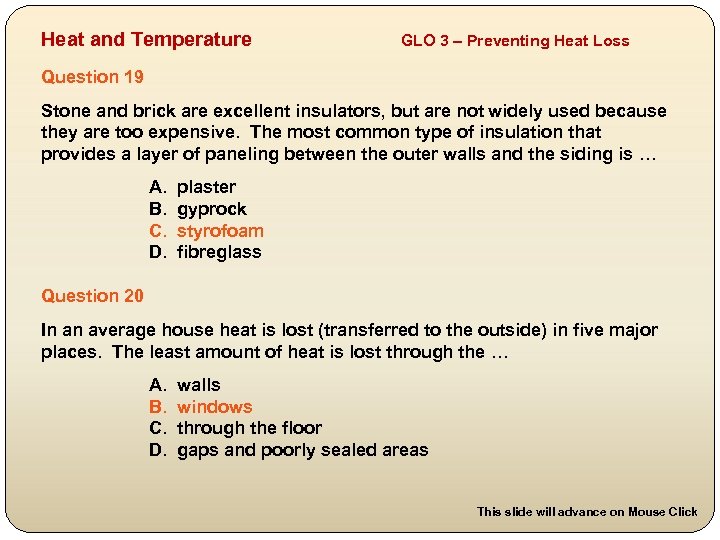 Heat and Temperature

GLO 3 – Preventing Heat Loss

Question 19

Stone and brick are excellent insulators, but are not widely used because they are too expensive. The most common type of insulation that provides a layer of paneling between the outer walls and the siding is …

A. plaster
B. gyprock
C. styrofoam
D. fibreglass

Question 20

In an average house heat is lost (transferred to the outside) in five major places. The least amount of heat is lost through the …

A. walls
B. windows
C. through the floor
D. gaps and poorly sealed areas

This slide will advance on Mouse Click